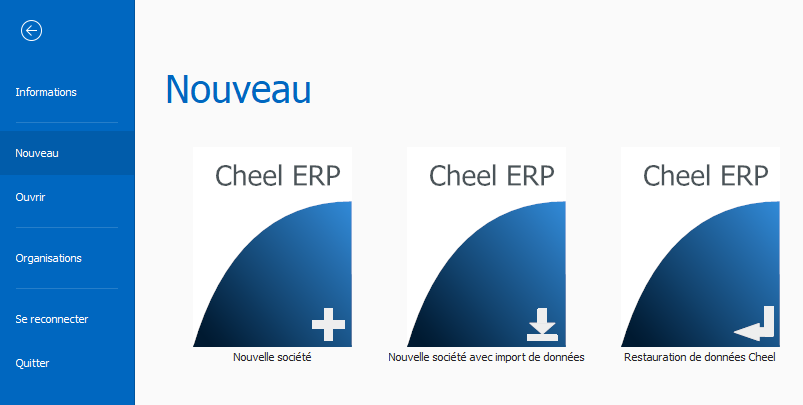 Informations

Nouveau

Ouvrir

Organisations

Se reconnecter

Quitter

Nouveau

Cheel ERP

Nouvelle société

Cheel ERP

Nouvelle société avec import de données

Cheel ERP

Restauration de données Cheel